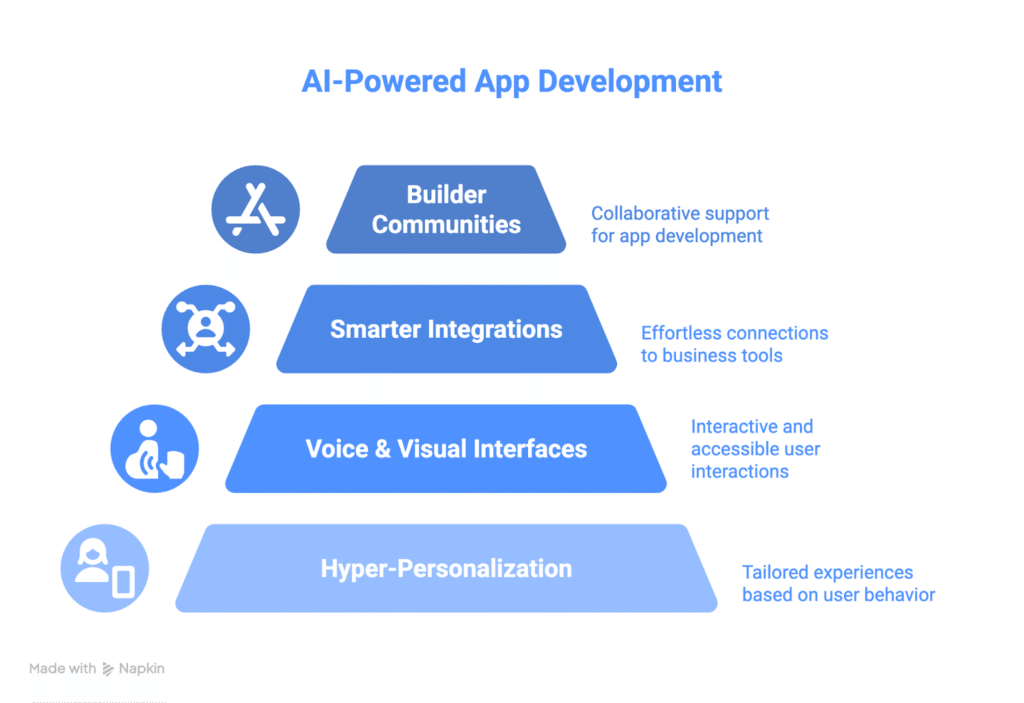 AI-Powered App Development

Builder Communities

Collaborative support for app development

Smarter Integrations

Effortless connections to business tools

Voice & Visual Interfaces

Interactive and accessible user interactions

Hyper-Personalization

Tailored experiences based on user behavior

Made with Napkin